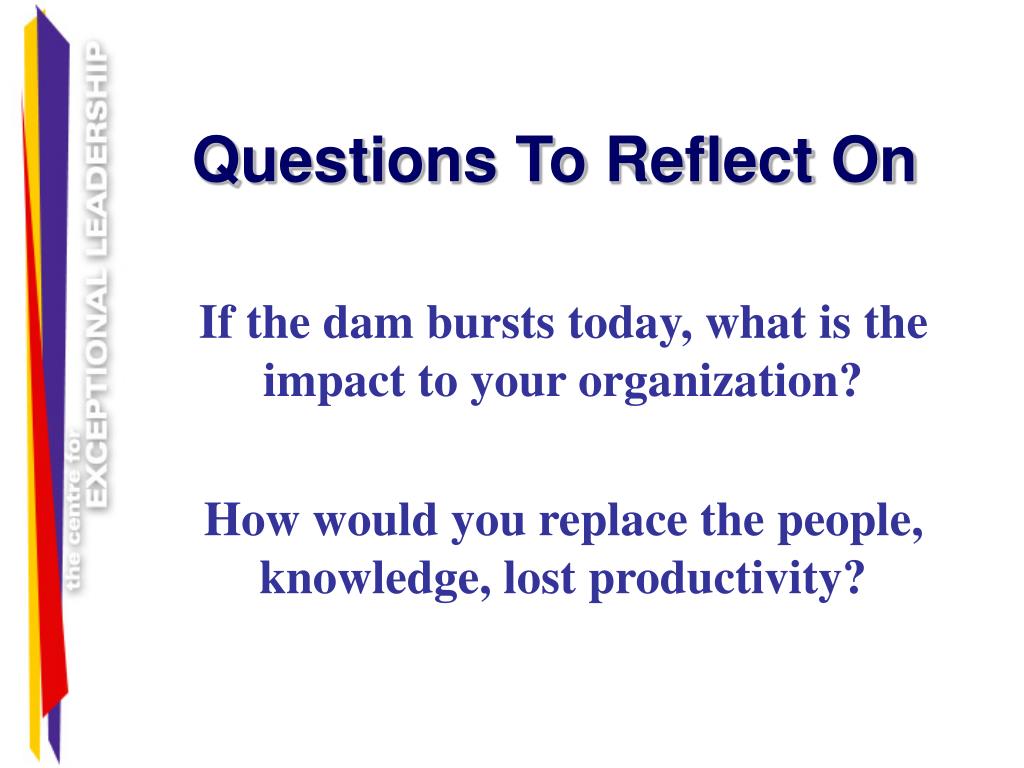 the centre for EXCEPTIONAL LEADERSHIP

Questions To Reflect On

If the dam bursts today, what is the impact to your organization?

How would you replace the people, knowledge, lost productivity?